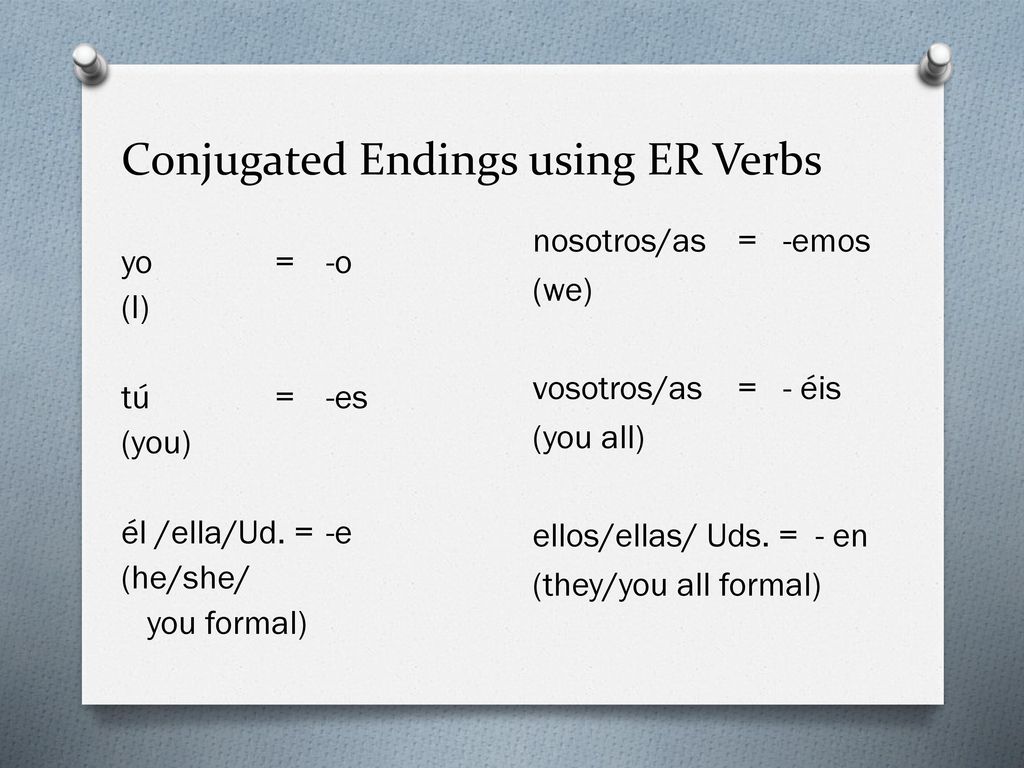 Conjugated Endings using ER Verbs

yo = -o
(I)

tú = -es
(you)

él /ella/Ud. = -e
(he/she/
you formal)

nosotros/as = -emos
(we)

vosotros/as = - éis
(you all)

ellos/ellas/ Uds. = - en
(they/you all formal)